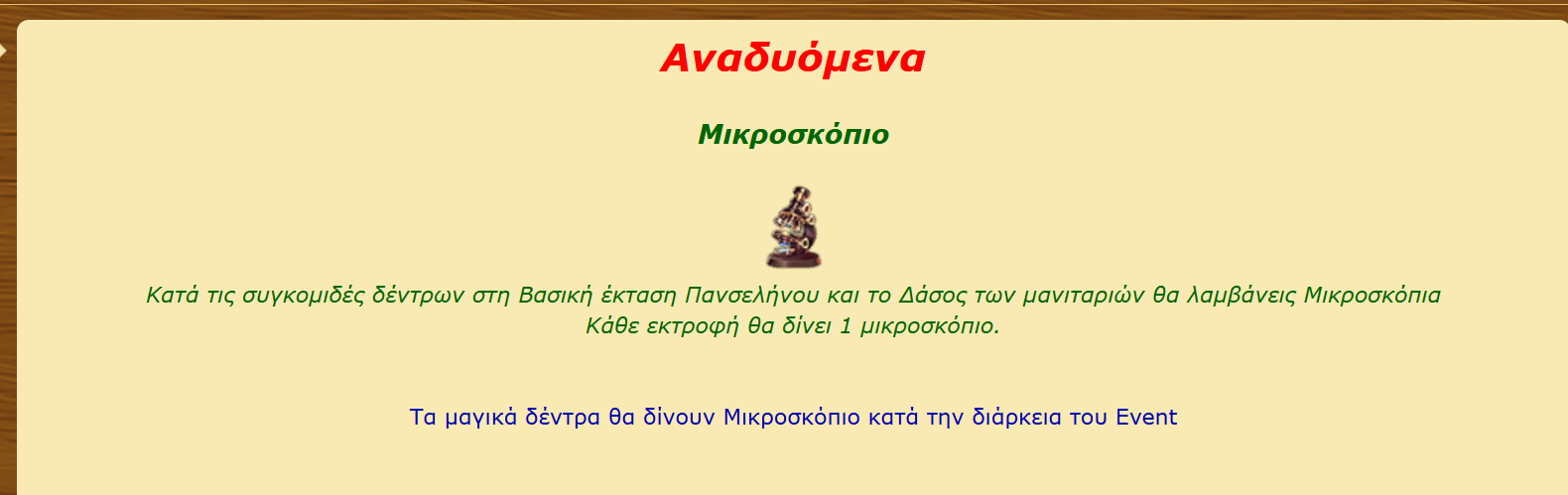 Αναδυόμενα

Μικροσκόπιο

Κατά τις συγκομιδές δέντρων στη Βασική έκταση Πανσελήνου και το Δάσος των μανιταριών θα λαμβάνεις Μικροσκόπια
Κάθε εκτροφή θα δίνει 1 μικροσκόπιο.

Τα μαγικά δέντρα θα δίνουν Μικροσκόπιο κατά την διάρκεια του Event